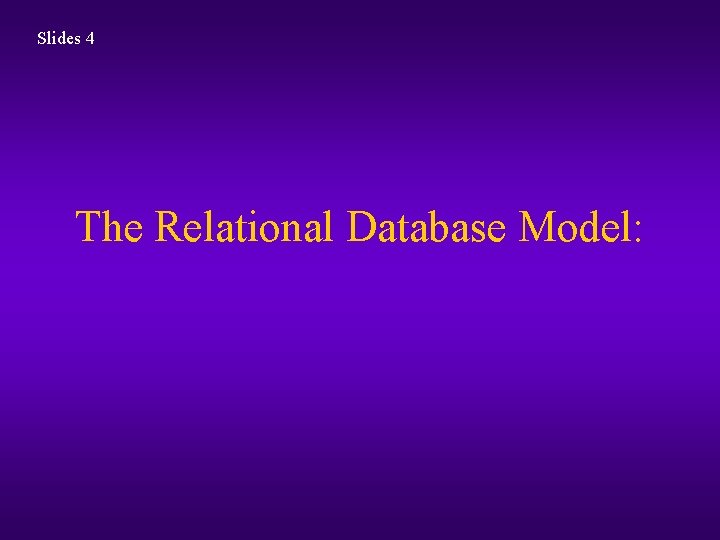 Slides 4

The Relational Database Model: